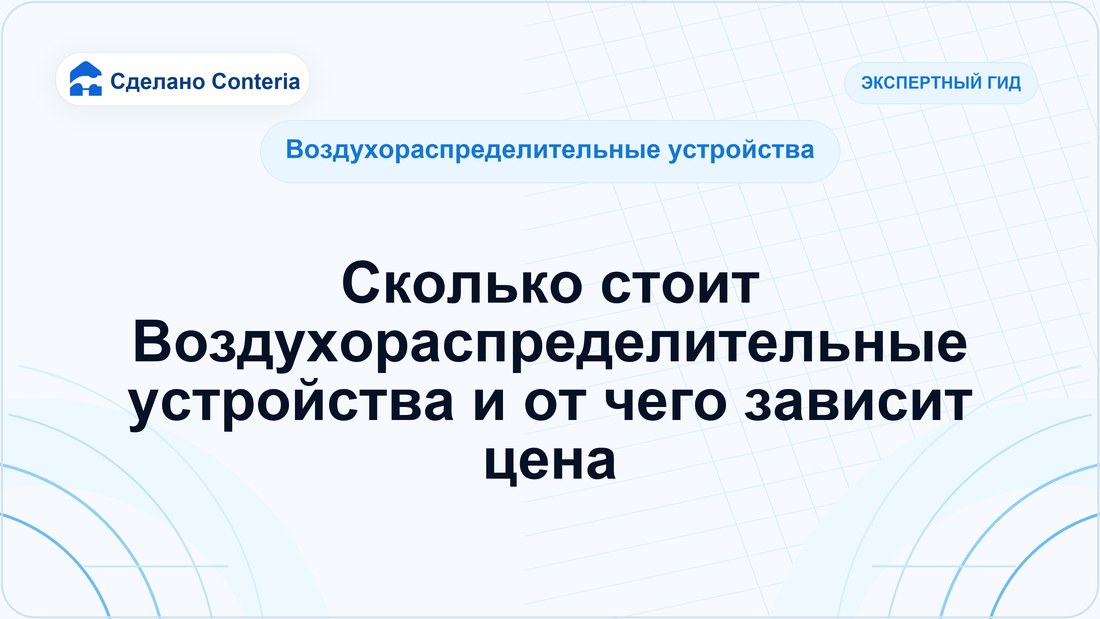 Сделано Conteria

ЭКСПЕРТНЫЙ ГИД

Воздухораспределительные устройства

Сколько стоит Воздухораспределительные устройства и от чего зависит цена